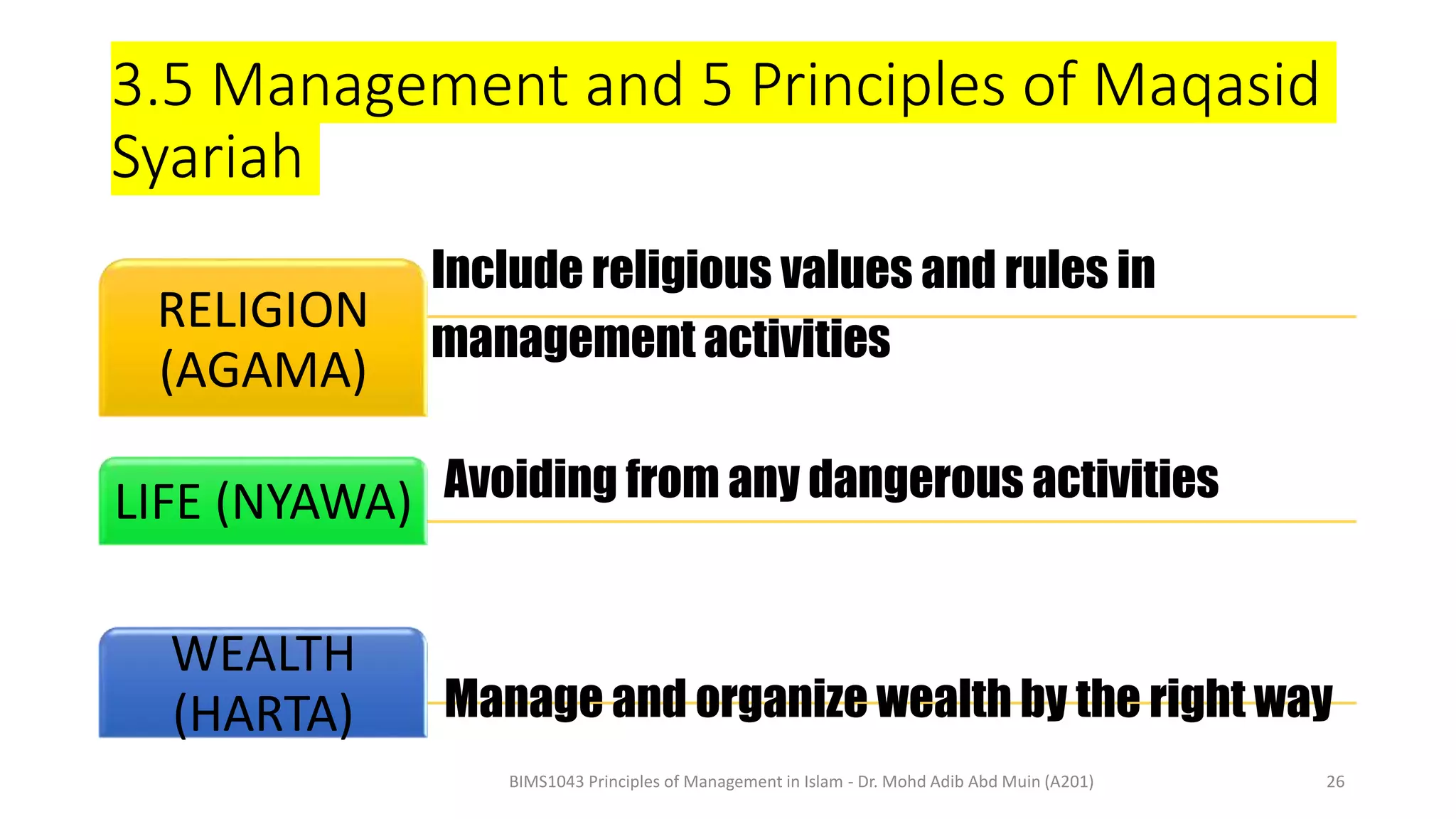 3.5 Management and 5 Principles of Maqasid Syariah

RELIGION (AGAMA)

Include religious values and rules in management activities

LIFE (NYAWA)

Avoiding from any dangerous activities

WEALTH (HARTA)

Manage and organize wealth by the right way

BIMS1043 Principles of Management in Islam - Dr. Mohd Adib Abd Muin (A201)

26